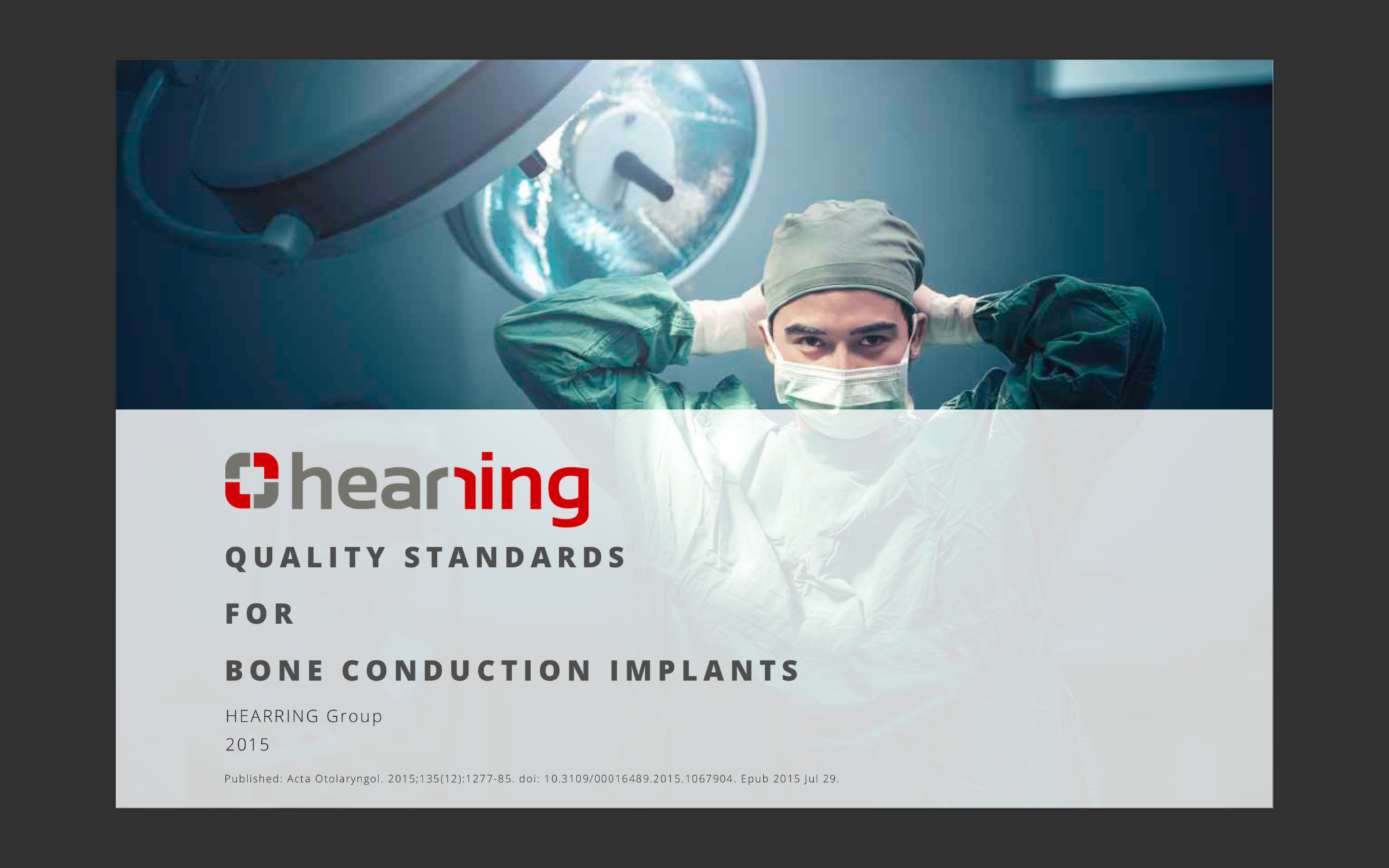 hearring

QUALITY STANDARDS

FOR

BONE CONDUCTION IMPLANTS

HEARRING Group
2015

Published: Acta Otolaryngol. 2015;135(12):1277-85. doi: 10.3109/00016489.2015.1067904. Epub 2015 Jul 29.